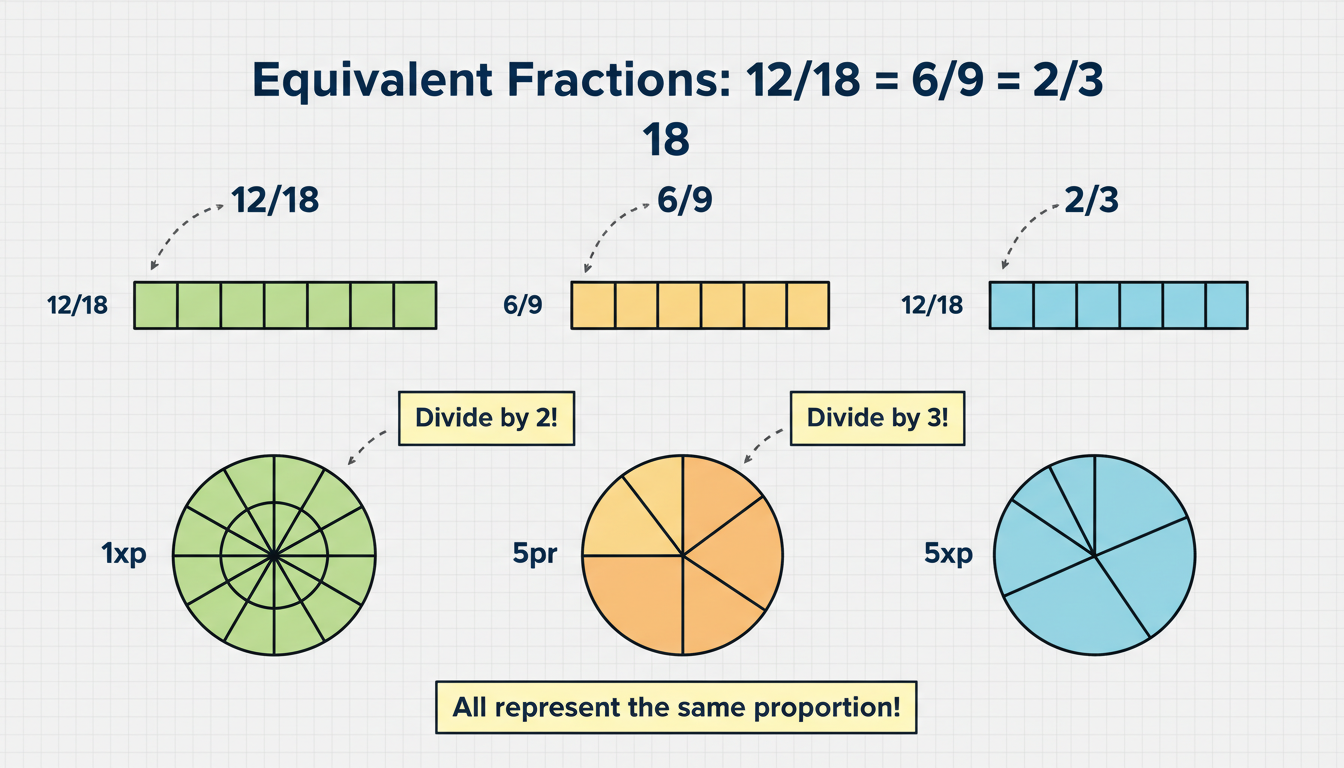 Equivalent Fractions: 12/18 = 6/9 = 2/3

18

12/18

6/9

2/3

12/18

6/9

12/18

Divide by 2!

Divide by 3!

1xp

5pr

5xp

All represent the same proportion!